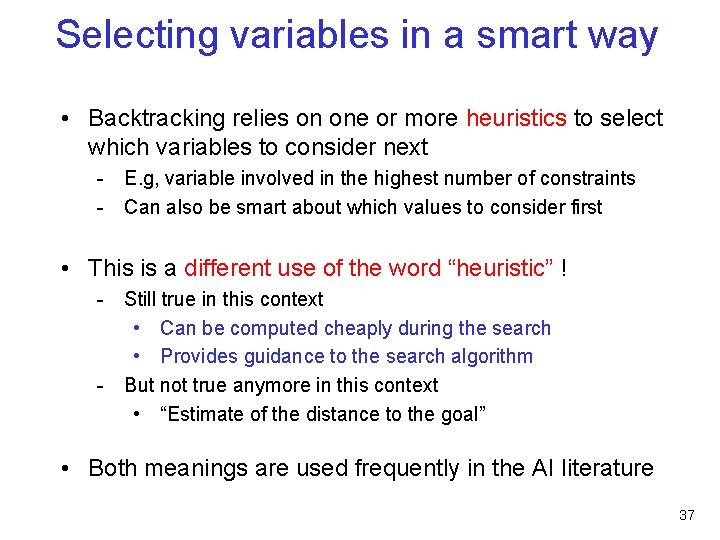 Selecting variables in a smart way

• Backtracking relies on one or more heuristics to select which variables to consider next
- E.g, variable involved in the highest number of constraints
- Can also be smart about which values to consider first

• This is a different use of the word “heuristic” !
- Still true in this context
• Can be computed cheaply during the search
• Provides guidance to the search algorithm
- But not true anymore in this context
• “Estimate of the distance to the goal”

• Both meanings are used frequently in the AI literature

37